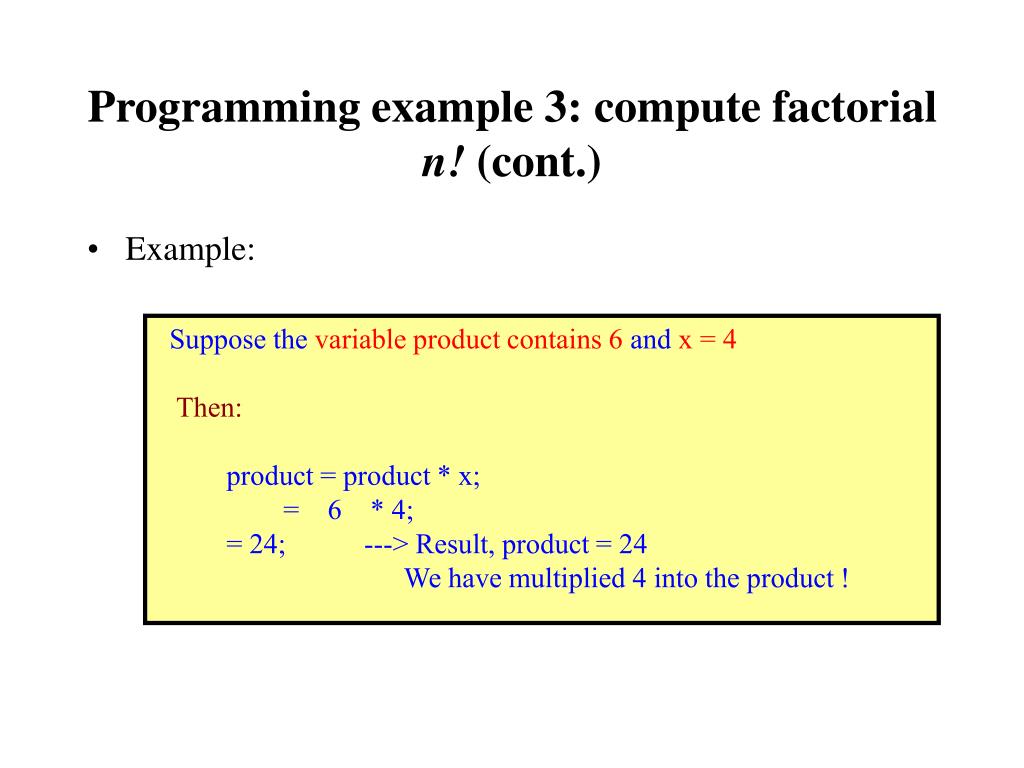 Programming example 3: compute factorial n! (cont.)

• Example:

Suppose the variable product contains 6 and x = 4

Then:

product = product * x;
= 6 * 4;
= 24; ---> Result, product = 24
We have multiplied 4 into the product !